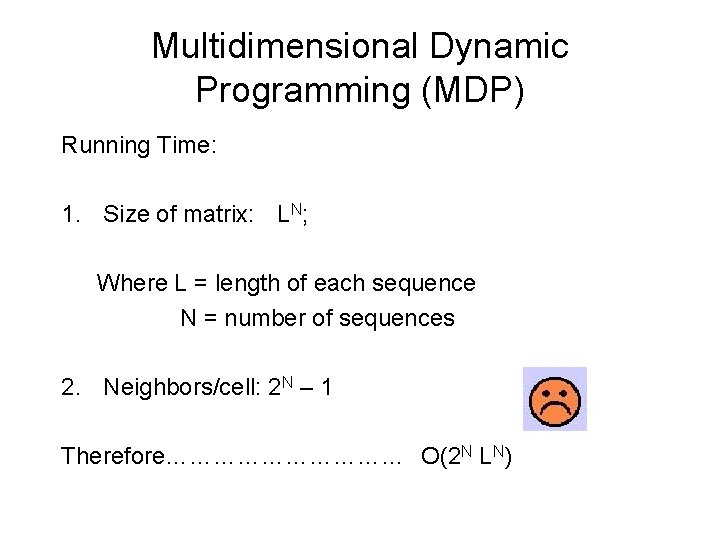 Multidimensional Dynamic Programming (MDP)

Running Time:

1. Size of matrix: $L^N$;

Where L = length of each sequence
N = number of sequences

2. Neighbors/cell: $2^N – 1$

Therefore………………………… $O(2^N L^N)$